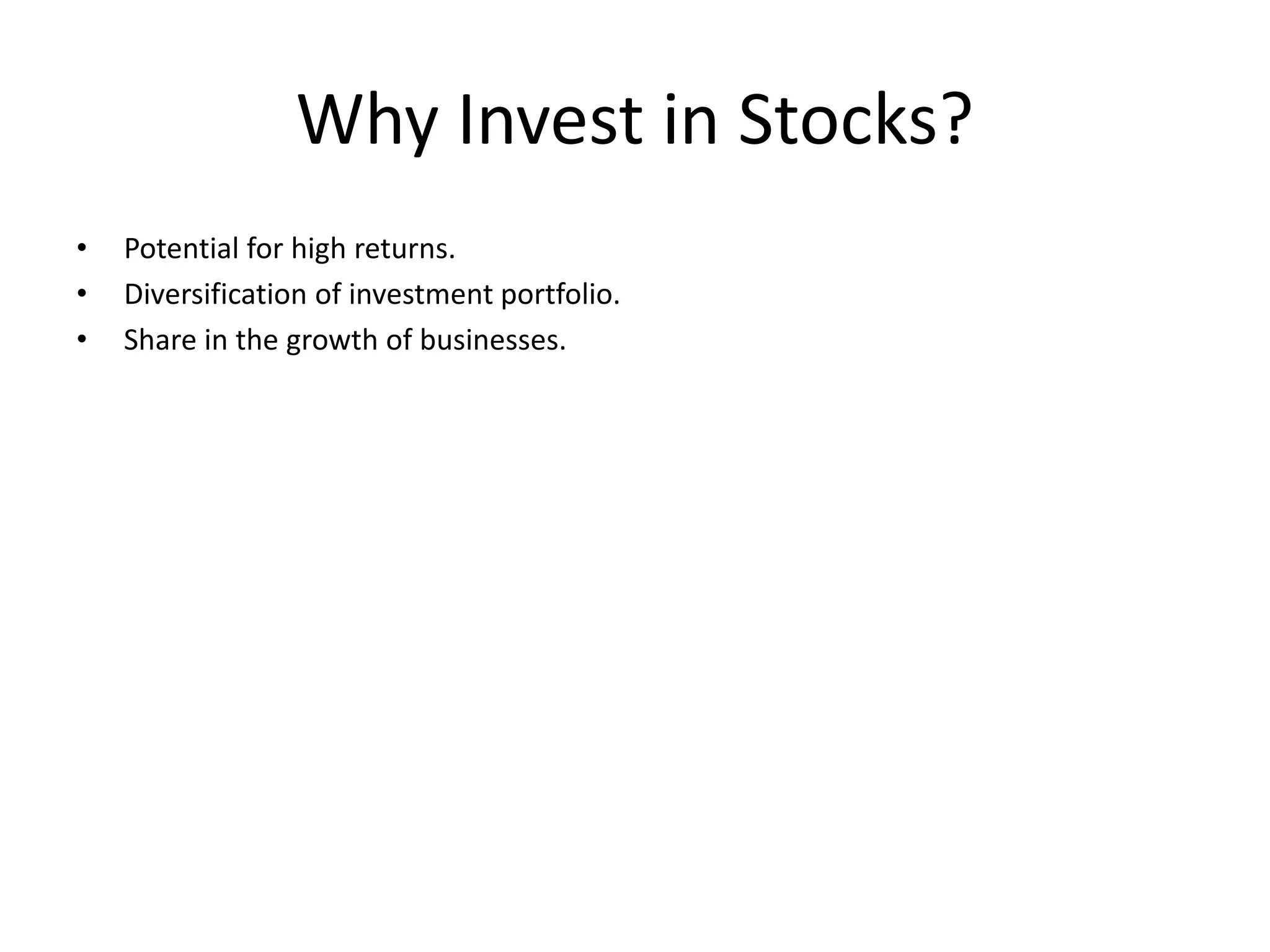 Why Invest in Stocks?

• Potential for high returns.
• Diversification of investment portfolio.
• Share in the growth of businesses.